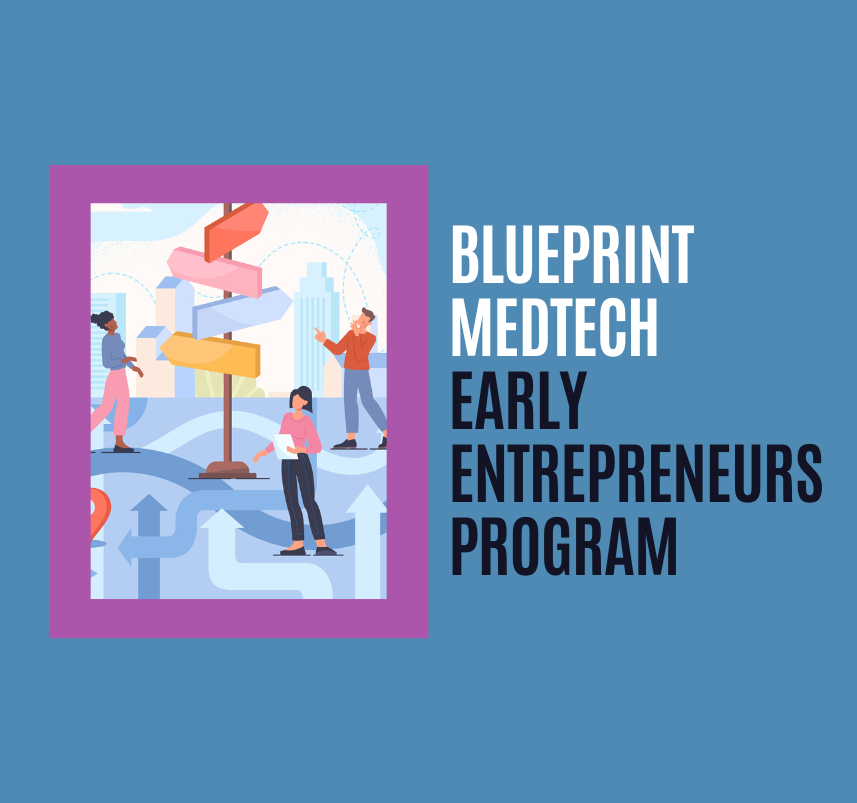 BLUEPRINT MEDTECH
EARLY ENTREPRENEURS PROGRAM